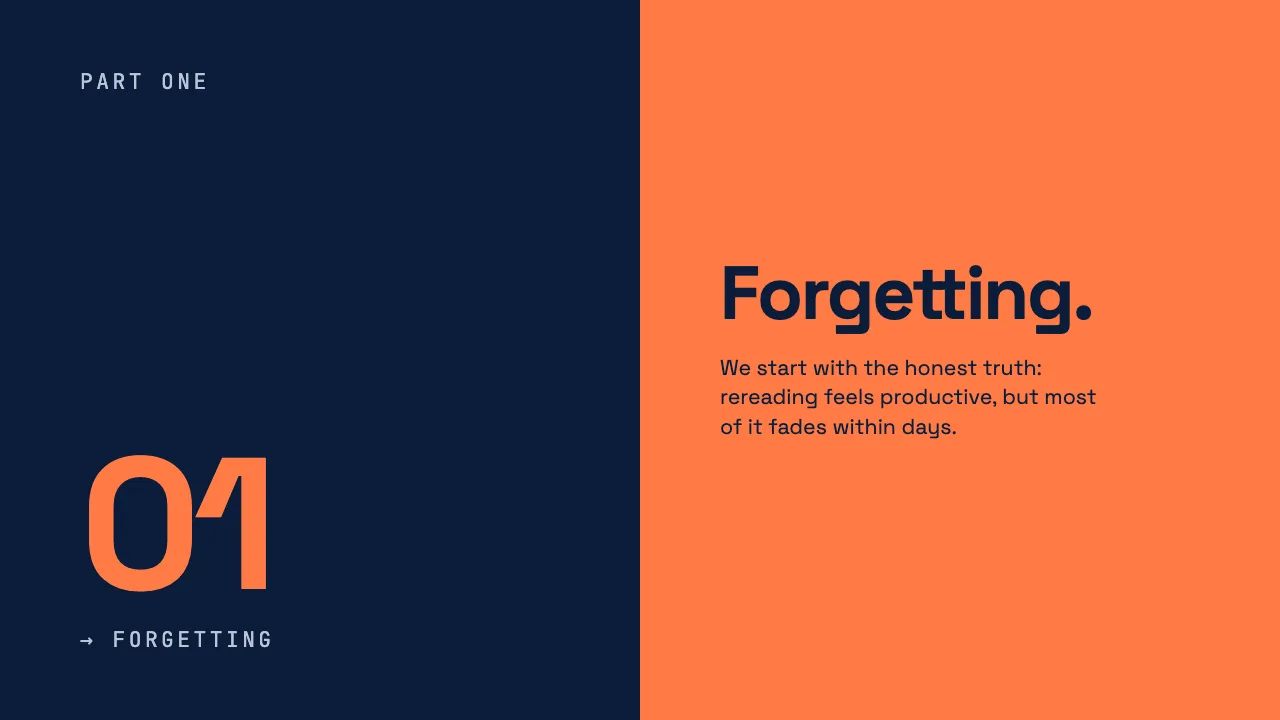 PART ONE

01

→ FORGETTING

Forgetting.

We start with the honest truth: rereading feels productive, but most of it fades within days.